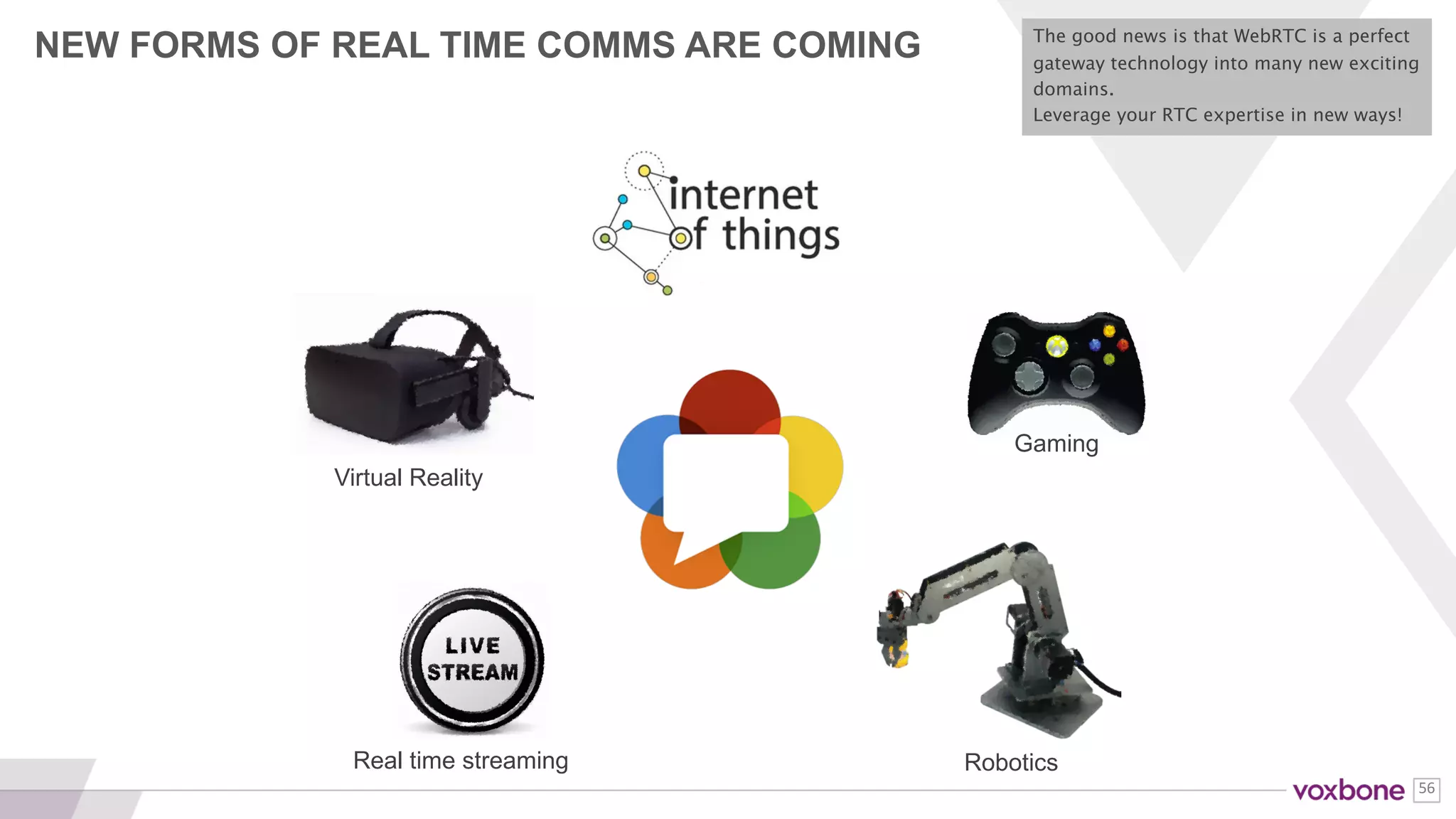 NEW FORMS OF REAL TIME COMMS ARE COMING

The good news is that WebRTC is a perfect gateway technology into many new exciting domains.
Leverage your RTC expertise in new ways!

internet of things

Virtual Reality

Gaming

LIVE STREAM

Real time streaming

Robotics

voxbone 56